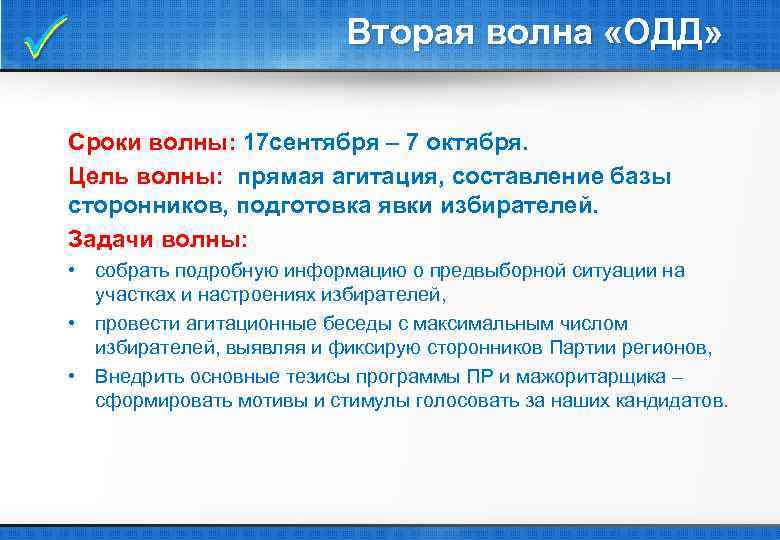 Вторая волна «ОДД»

Сроки волны: 17сентября – 7 октября.

Цель волны: прямая агитация, составление базы сторонников, подготовка явки избирателей.

Задачи волны:

• собрать подробную информацию о предвыборной ситуации на участках и настроениях избирателей,
• провести агитационные беседы с максимальным числом избирателей, выявляя и фиксирую сторонников Партии регионов,
• Внедрить основные тезисы программы ПР и мажоритарщика – сформировать мотивы и стимулы голосовать за наших кандидатов.